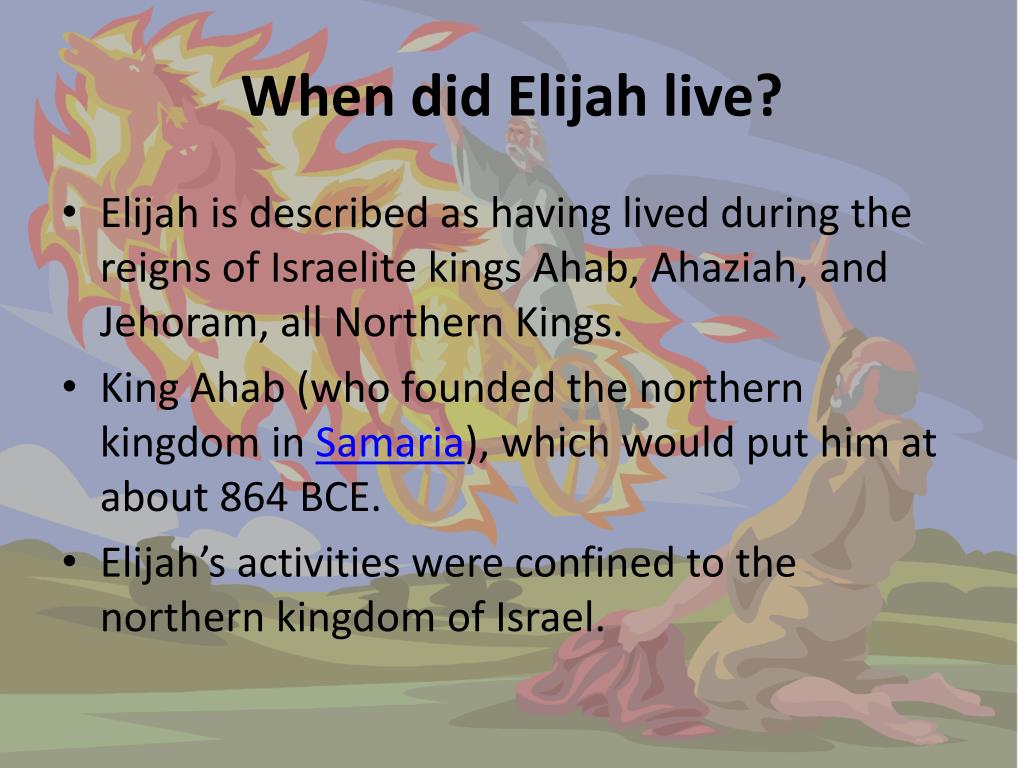 When did Elijah live?

• Elijah is described as having lived during the reigns of Israelite kings Ahab, Ahaziah, and Jehoram, all Northern Kings.

• King Ahab (who founded the northern kingdom in Samaria), which would put him at about 864 BCE.

• Elijah's activities were confined to the northern kingdom of Israel.